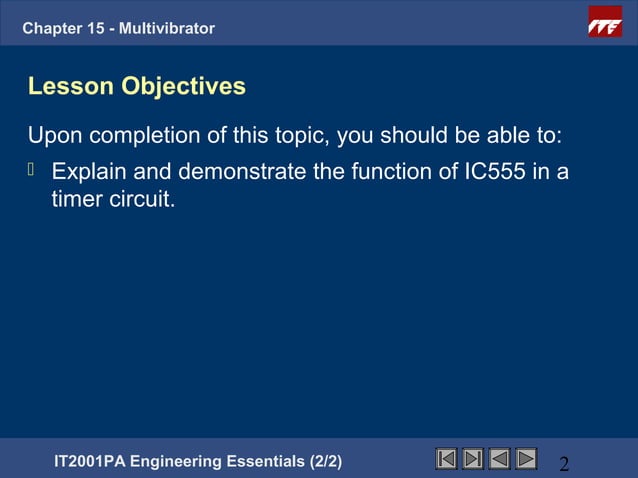 Chapter 15 - Multivibrator

ITE

Lesson Objectives

Upon completion of this topic, you should be able to:

Explain and demonstrate the function of IC555 in a timer circuit.

IT2001PA Engineering Essentials (2/2)

2